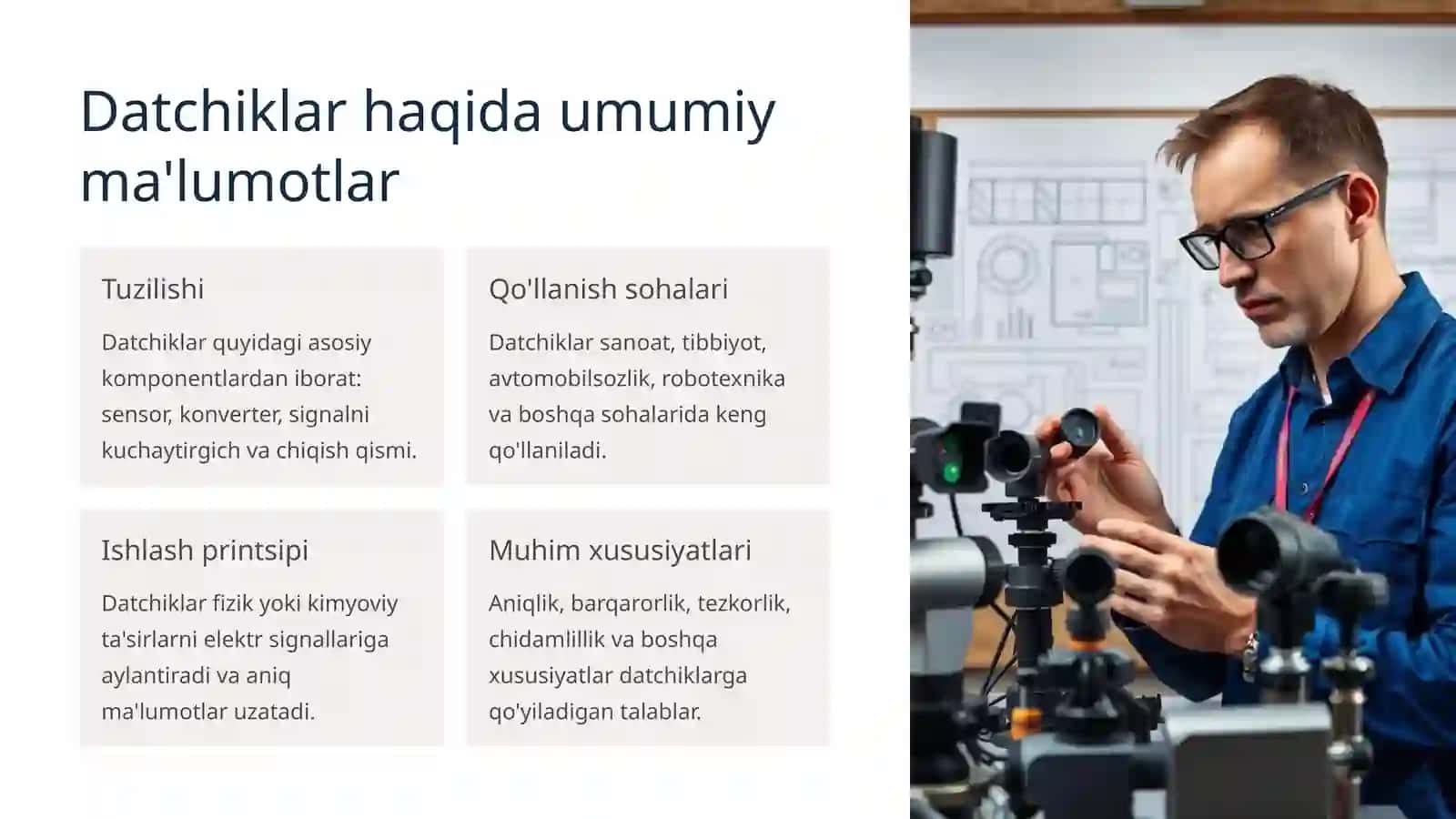 Datchiklar haqida umumiy ma'lumotlar

Tuzilishi

Datchiklar quyidagi asosiy komponentlardan iborat: sensor, konverter, signalni kuchaytirgich va chiqish qismi.

Qo'llanish sohalari

Datchiklar sanoat, tibbiyot, avtomobilsozlik, robotexnika va boshqa sohalarida keng qo'llaniladi.

Ishlash printsipi

Datchiklar fizik yoki kimyoviy ta'sirlarni elektr signallariga aylantiradi va aniq ma'lumotlar uzatadi.

Muhim xususiyatlari

Aniqlik, barqarorlik, tezkorlik, chidamlillik va boshqa xususiyatlar datchiklarga qo'yiladigan talablar.